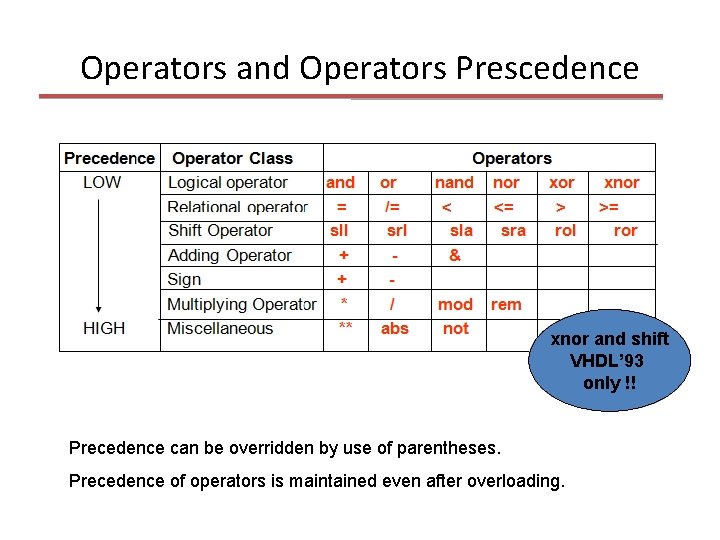 Operators and Operators Prescedence

| Precedence | Operator Class | Operators | | | | | |
|---|---|---|---|---|---|---|---|
| LOW | Logical operator | and | or | nand | nor | xor | xnor |
| | Relational operator | = | /= | < | <= | > | >= |
| | Shift Operator | sll | srl | sla | sra | rol | ror |
| | Adding Operator | + | - | & | | | |
| | Sign | + | - | | | | |
| | Multiplying Operator | * | / | mod | rem | | |
| HIGH | Miscellaneous | ** | abs | not | | | |

xnor and shift VHDL'93 only !!

Precedence can be overridden by use of parentheses.

Precedence of operators is maintained even after overloading.